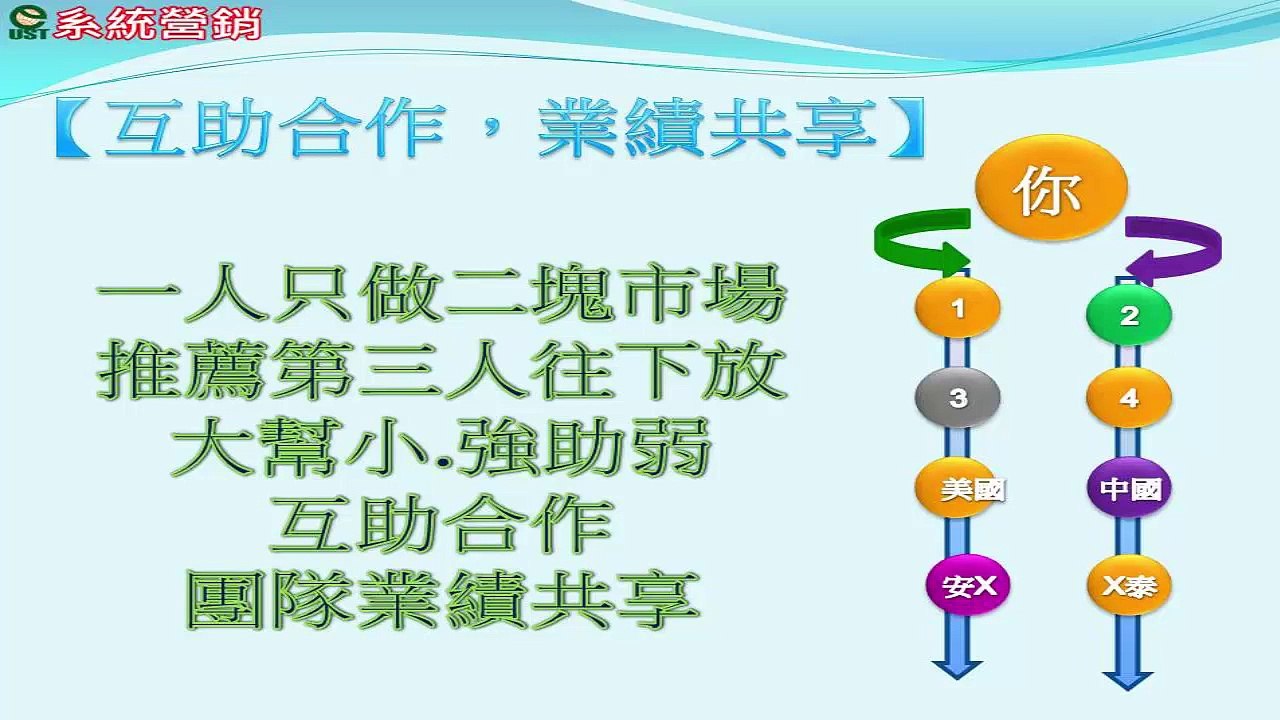 UST 系統營銷

【互助合作，業績共享】

一人只做二塊市場
推薦第三人往下放
大幫小.強助弱
互助合作
團隊業績共享

你

1
3
美國
安X

2
4
中國
X泰